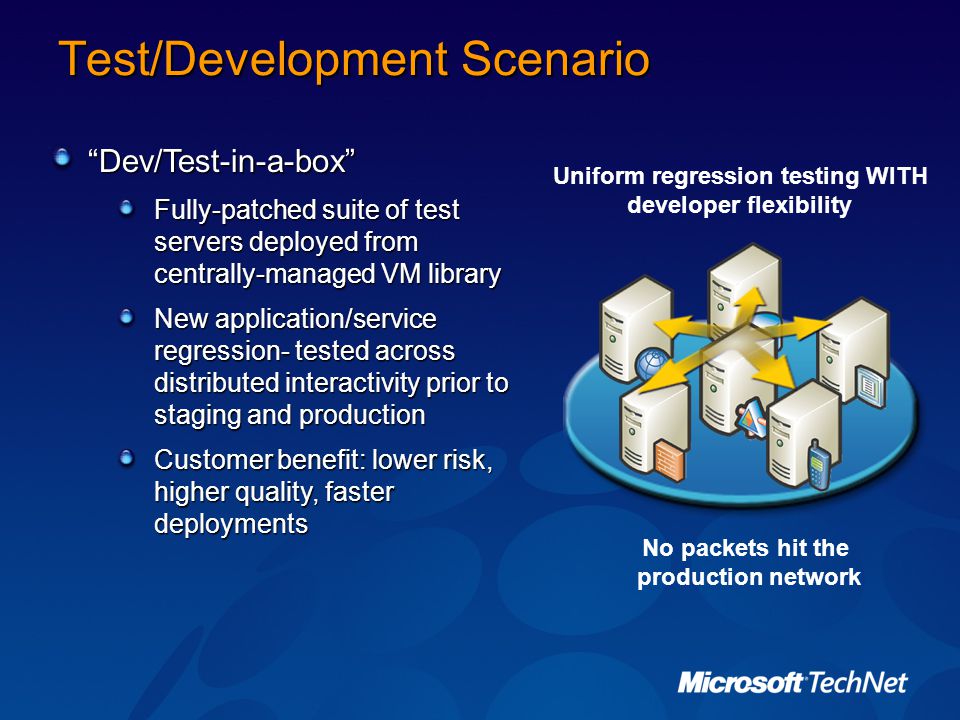 Test/Development Scenario

“Dev/Test-in-a-box”

Fully-patched suite of test servers deployed from centrally-managed VM library

New application/service regression- tested across distributed interactivity prior to staging and production

Customer benefit: lower risk, higher quality, faster deployments

Uniform regression testing WITH developer flexibility

No packets hit the production network

Microsoft TechNet